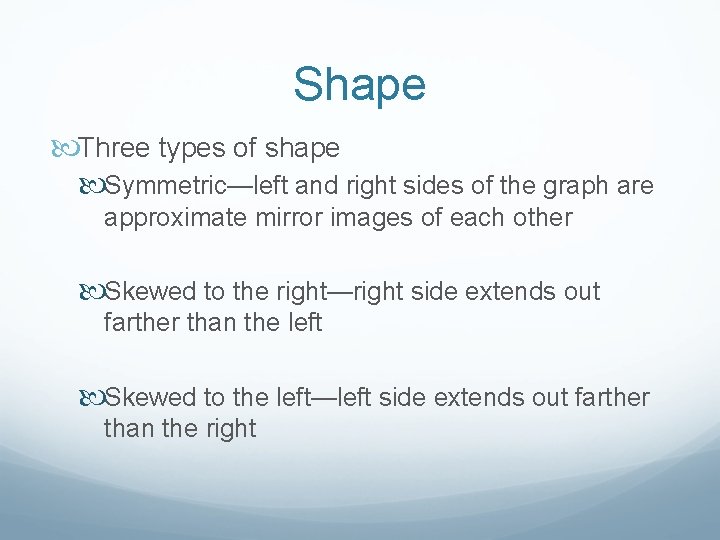 Shape

Three types of shape

Symmetric—left and right sides of the graph are approximate mirror images of each other

Skewed to the right—right side extends out farther than the left

Skewed to the left—left side extends out farther than the right